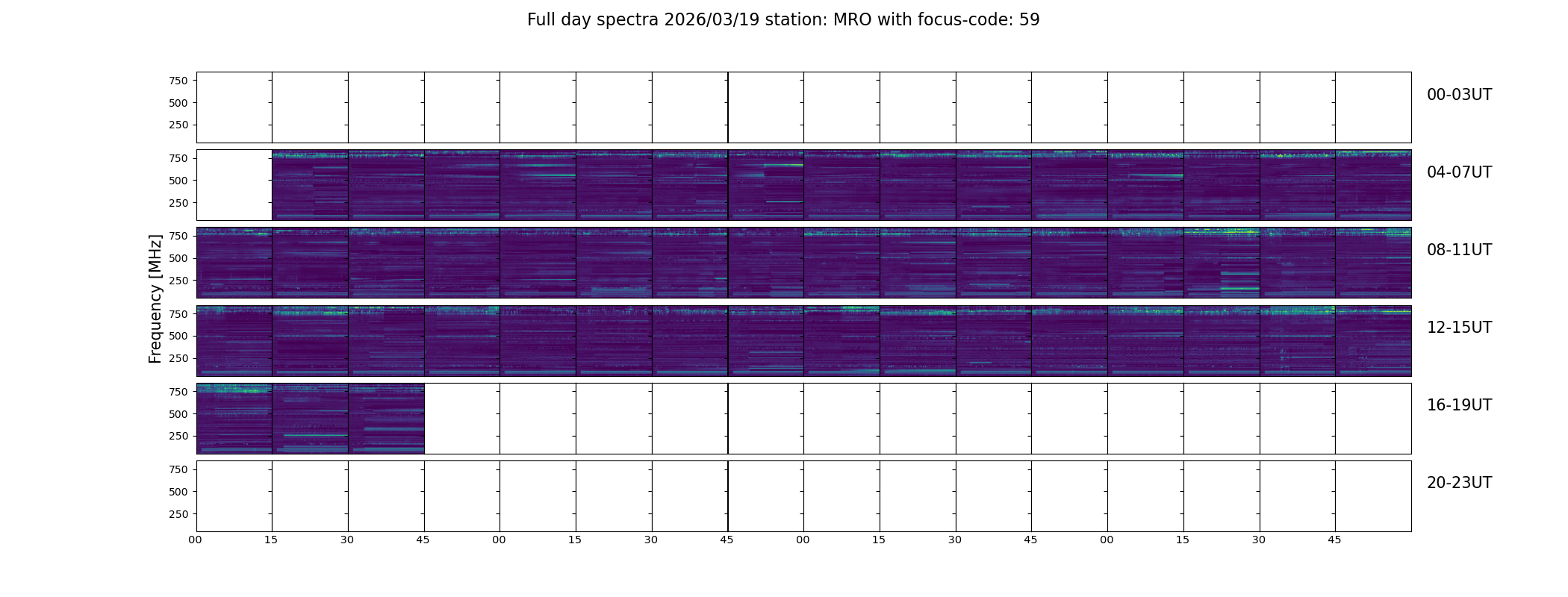 Full day spectra 2026/03/19 station: MRO with focus-code: 59

Frequency [MHz]

750
500
250
00-03UT

750
500
250
04-07UT

750
500
250
08-11UT

750
500
250
12-15UT

750
500
250
16-19UT

750
500
250
20-23UT

00 15 30 45 00 15 30 45 00 15 30 45 00 15 30 45